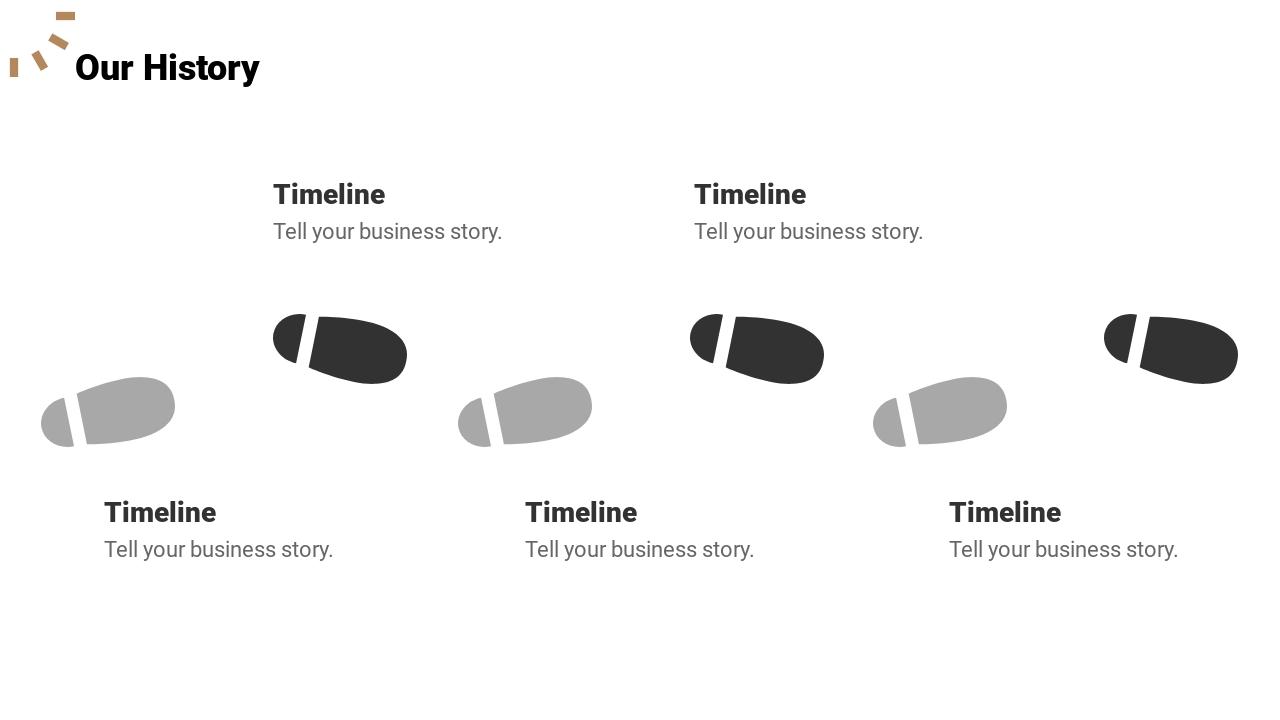 Our History

Timeline
Tell your business story.

Timeline
Tell your business story.

Timeline
Tell your business story.

Timeline
Tell your business story.

Timeline
Tell your business story.